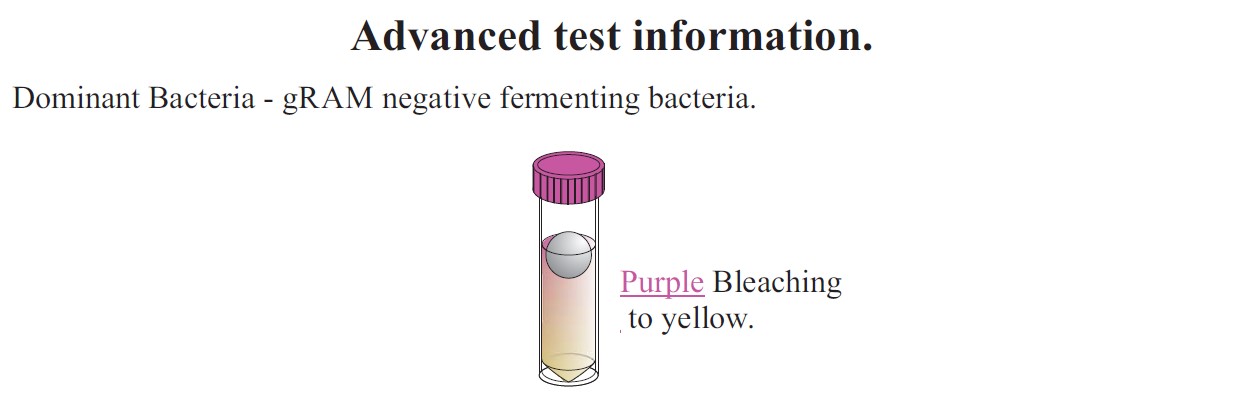 Advanced test information.

Dominant Bacteria - gRAM negative fermenting bacteria.

Purple Bleaching to yellow.